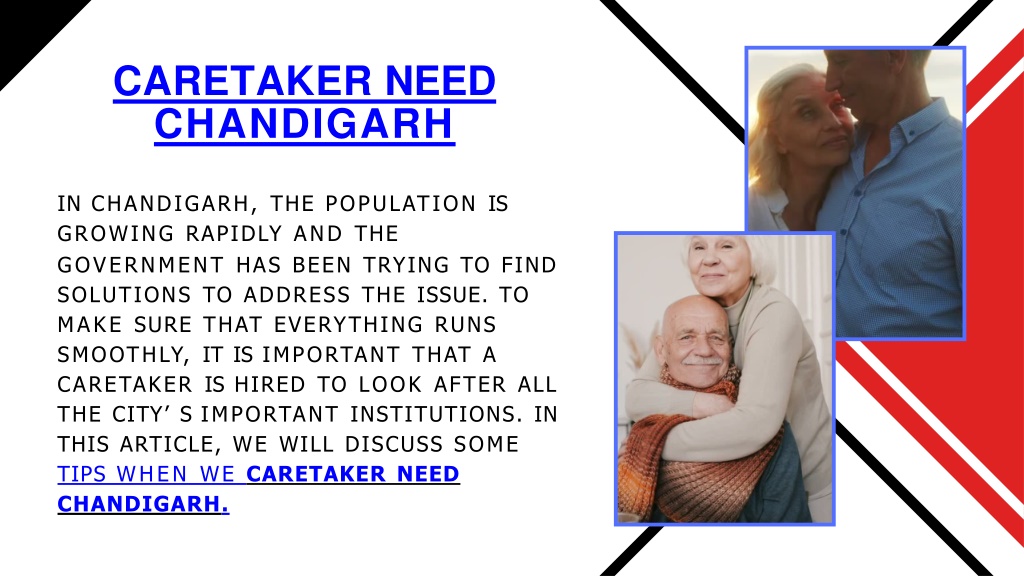 CARETAKER NEED CHANDIGARH

IN CHANDIGARH, THE POPULATION IS GROWING RAPIDLY AND THE GOVERNMENT HAS BEEN TRYING TO FIND SOLUTIONS TO ADDRESS THE ISSUE. TO MAKE SURE THAT EVERYTHING RUNS SMOOTHLY, IT IS IMPORTANT THAT A CARETAKER IS HIRED TO LOOK AFTER ALL THE CITY' S IMPORTANT INSTITUTIONS. IN THIS ARTICLE, WE WILL DISCUSS SOME TIPS WHEN WE CARETAKER NEED CHANDIGARH.